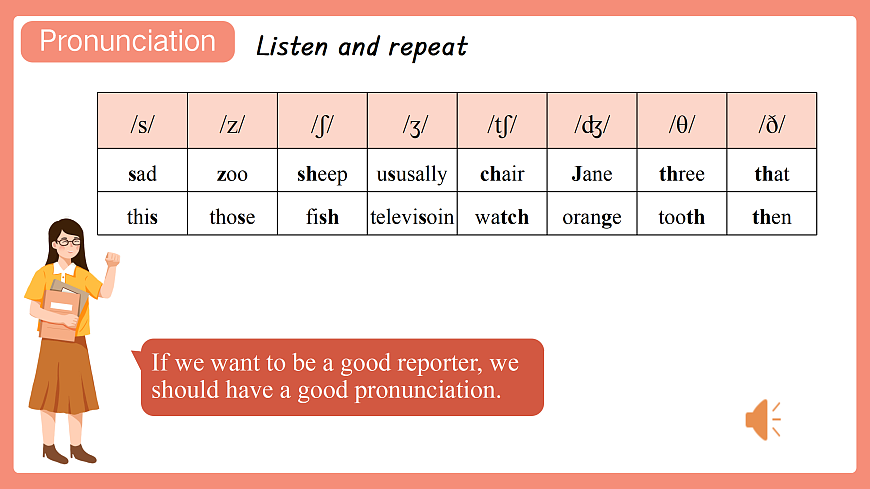 Pronunciation Listen and repeat

| /s/ | /z/ | /ʃ/ | /ʒ/ | /tʃ/ | /ʤ/ | /θ/ | /ð/ |
|---|---|---|---|---|---|---|---|
| sad | zoo | sheep | ususally | chair | Jane | three | that |
| this | those | fish | televisoin | watch | orange | tooth | then |

If we want to be a good reporter, we should have a good pronunciation.